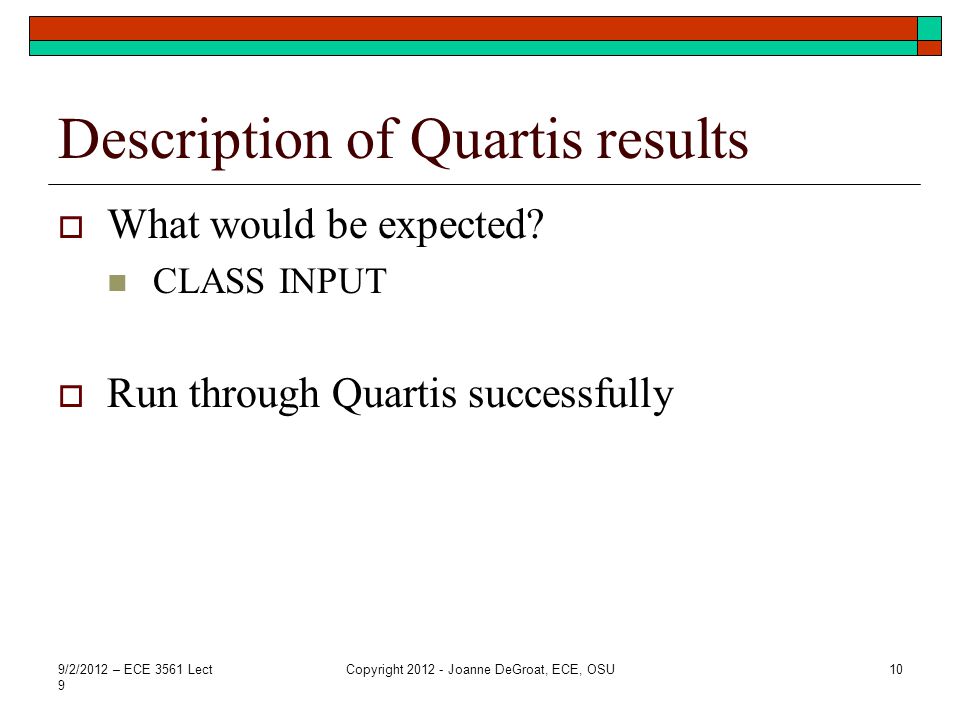 Description of Quartis results

What would be expected?

CLASS INPUT

Run through Quartis successfully

9/2/2012 – ECE 3561 Lect 9

Copyright 2012 - Joanne DeGroat, ECE, OSU

10